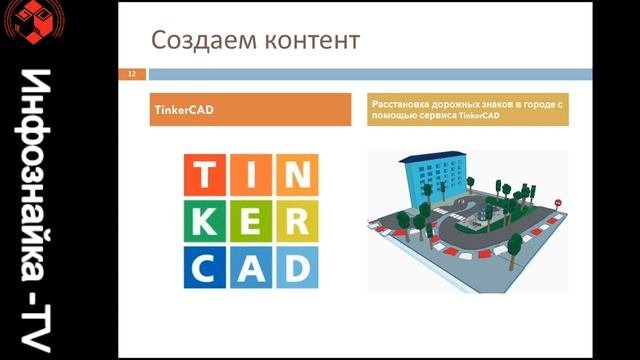 Инфознайка -TV

Создаем контент

12

TinkerCAD

Расстановка дорожных знаков в городе с помощью сервиса TinkerCAD

TIN
KER
CAD